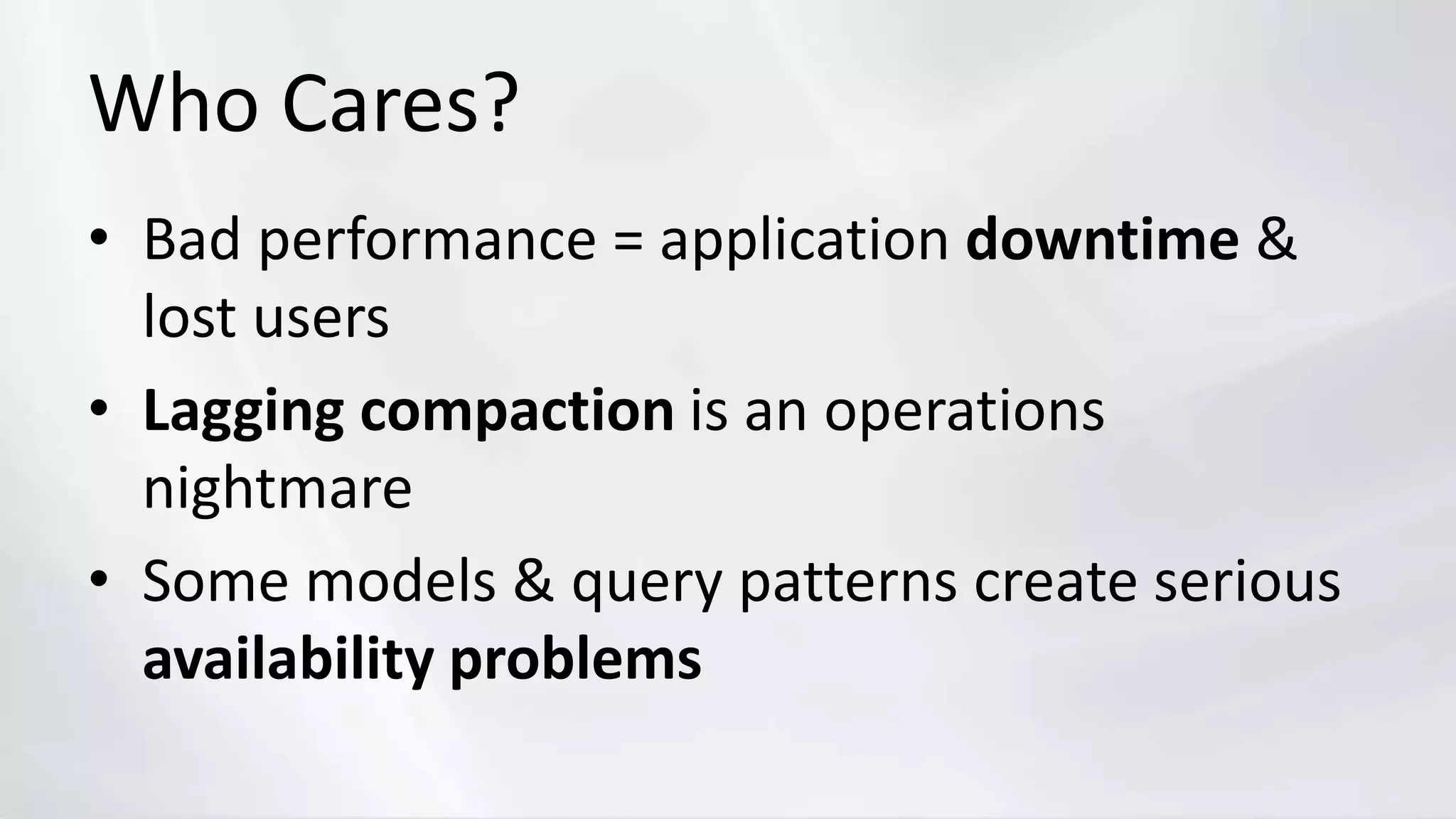 Who Cares?

• Bad performance = application downtime & lost users

• Lagging compaction is an operations nightmare

• Some models & query patterns create serious availability problems